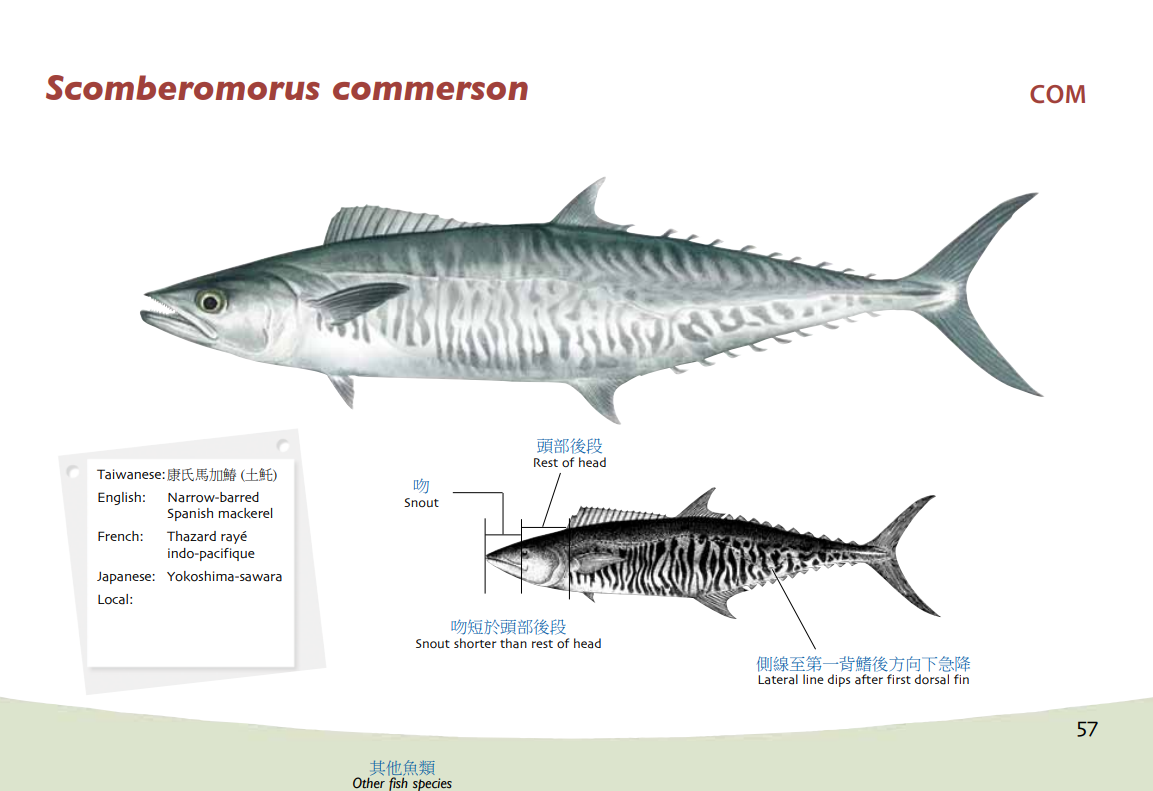 Scomberomorus commerson

COM

Taiwanese: 康氏馬加鰆 (土魠)
English: Narrow-barred Spanish mackerel
French: Thazard rayé indo-pacifique
Japanese: Yokoshima-sawara
Local:

頭部後段
Rest of head

吻
Snout

吻短於頭部後段
Snout shorter than rest of head

側線至第一背鰭後方向下急降
Lateral line dips after first dorsal fin

57

其他魚類
Other fish species